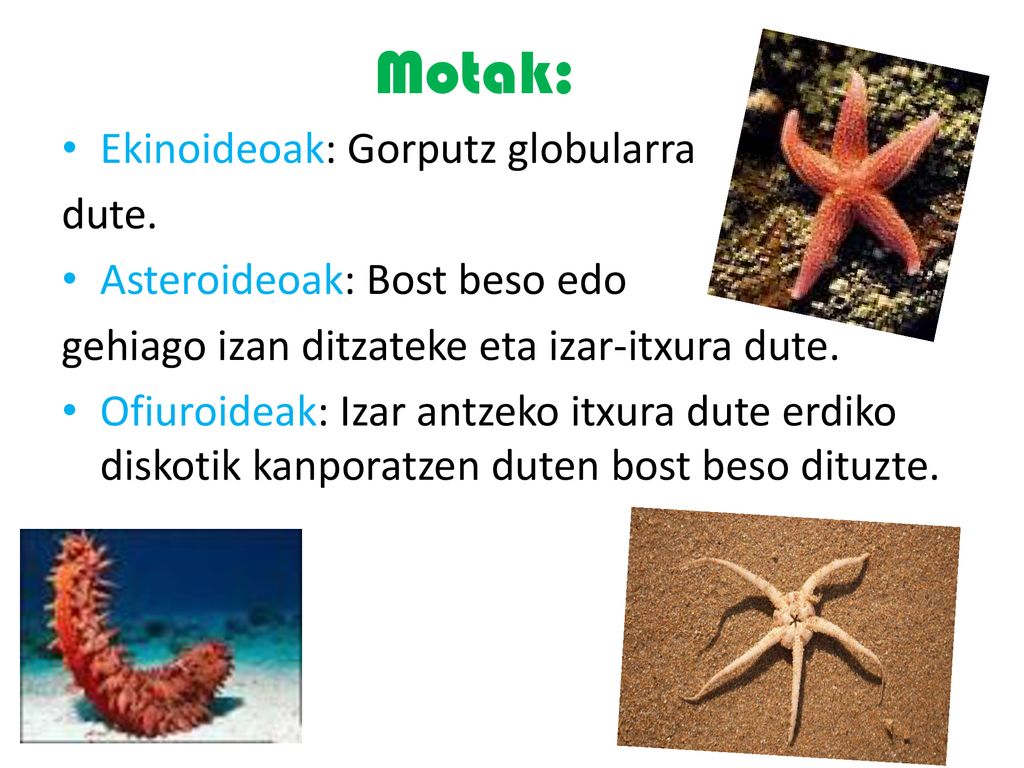 Motak:

• Ekinoideoak: Gorputz globularra dute.

• Asteroideoak: Bost beso edo gehiago izan ditzateke eta izar-itxura dute.

• Ofiuroideak: Izar antzeko itxura dute erdiko diskotik kanporatzen duten bost beso dituzte.